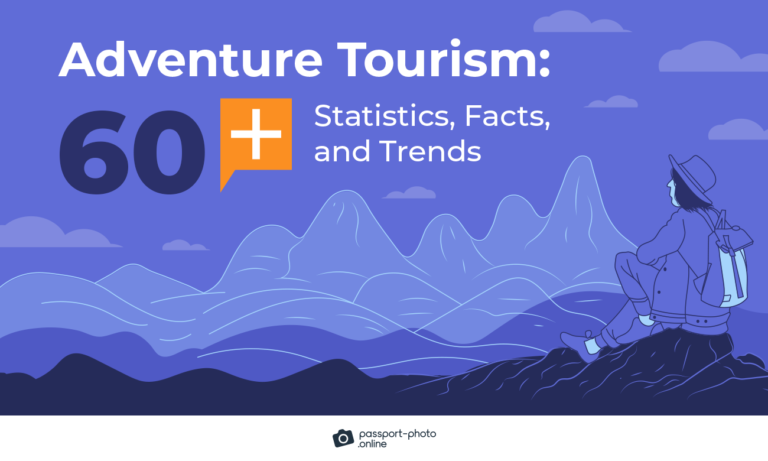 Adventure Tourism:
60+ Statistics, Facts, and Trends

passport-photo
.online